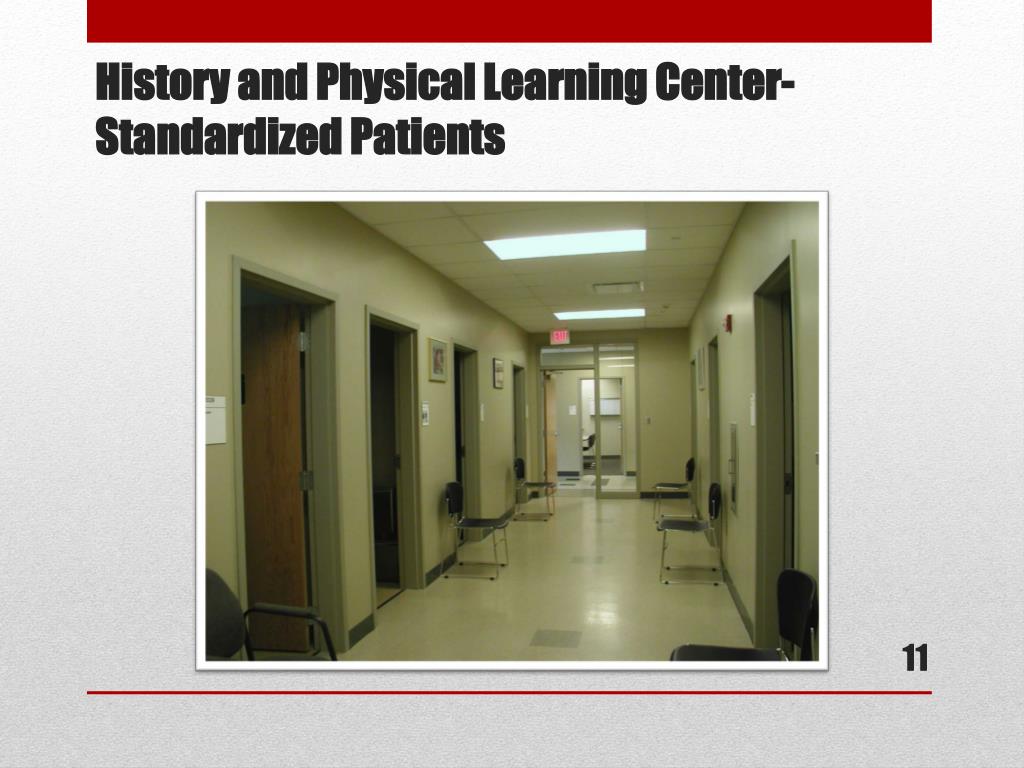 History and Physical Learning Center-Standardized Patients

EXIT

11